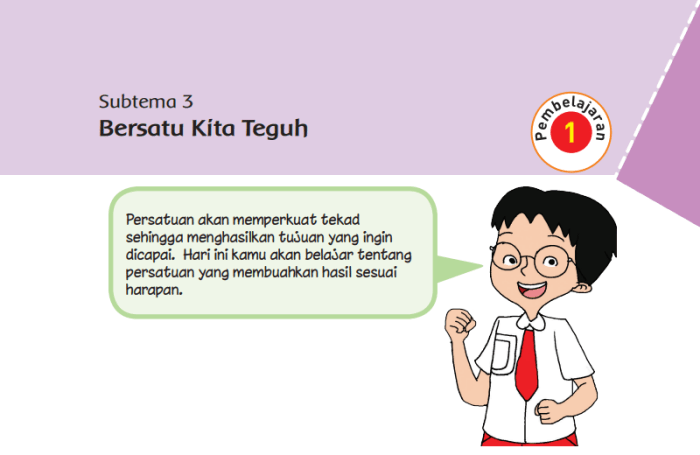 Subtema 3
Bersatu Kita Teguh

Pembelajaran
1

Persatuan akan memperkuat tekad sehingga menghasilkan tujuan yang ingin dicapai. Hari ini kamu akan belajar tentang persatuan yang membuahkan hasil sesuai harapan.